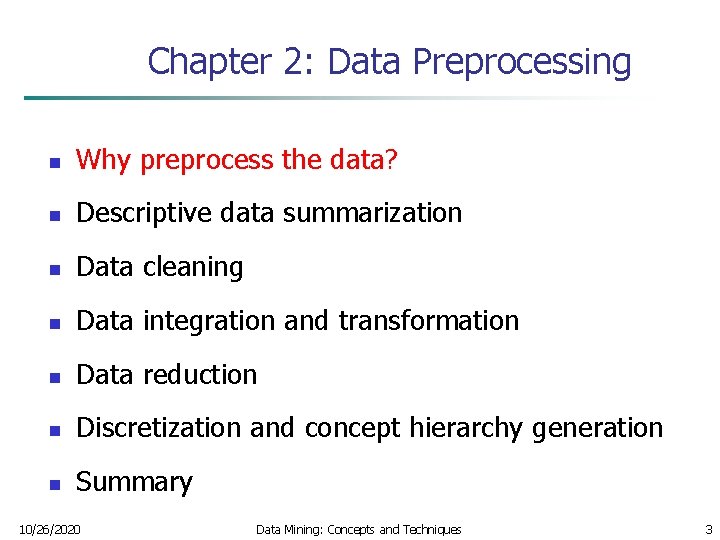 Chapter 2: Data Preprocessing

- Why preprocess the data?
- Descriptive data summarization
- Data cleaning
- Data integration and transformation
- Data reduction
- Discretization and concept hierarchy generation
- Summary

10/26/2020 Data Mining: Concepts and Techniques 3